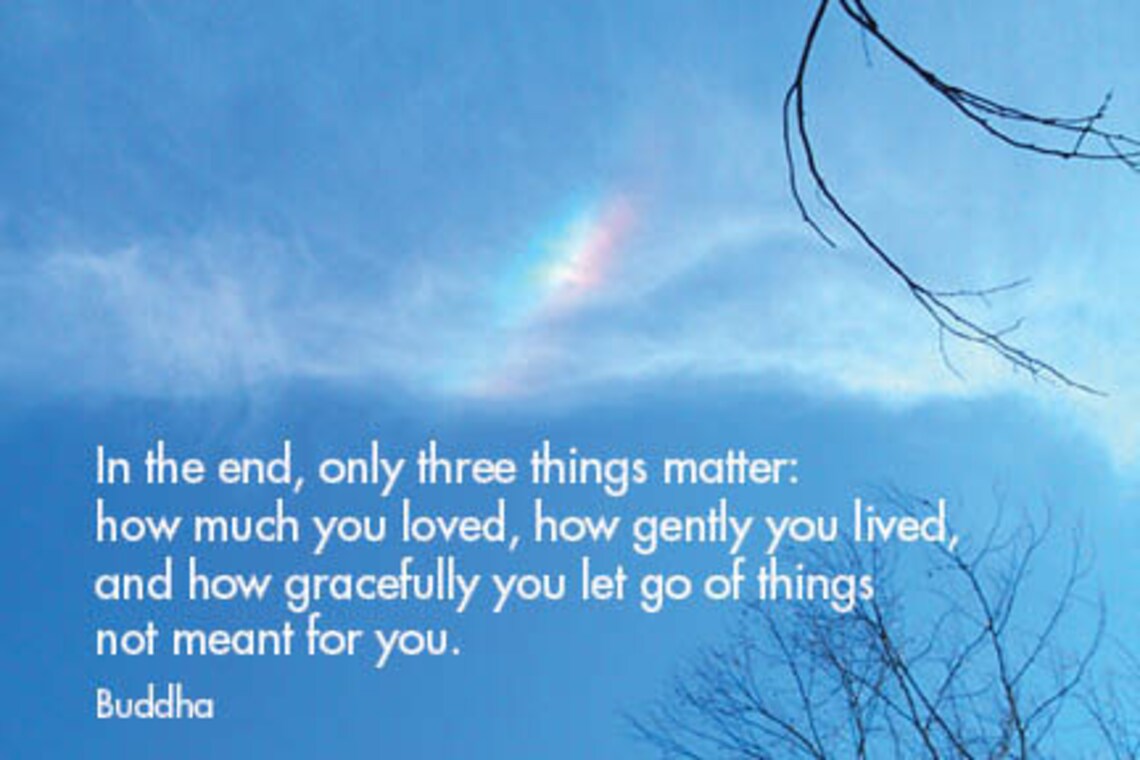 In the end, only three things matter: how much you loved, how gently you lived, and how gracefully you let go of things not meant for you.

Buddha